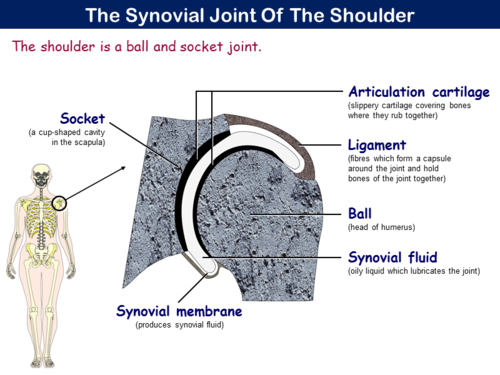 The Synovial Joint Of The Shoulder

The shoulder is a ball and socket joint.

Socket
(a cup-shaped cavity in the scapula)

Articulation cartilage
(slippery cartilage covering bones where they rub together)

Ligament
(fibres which form a capsule around the joint and hold bones of the joint together)

Ball
(head of humerus)

Synovial fluid
(oily liquid which lubricates the joint)

Synovial membrane
(produces synovial fluid)